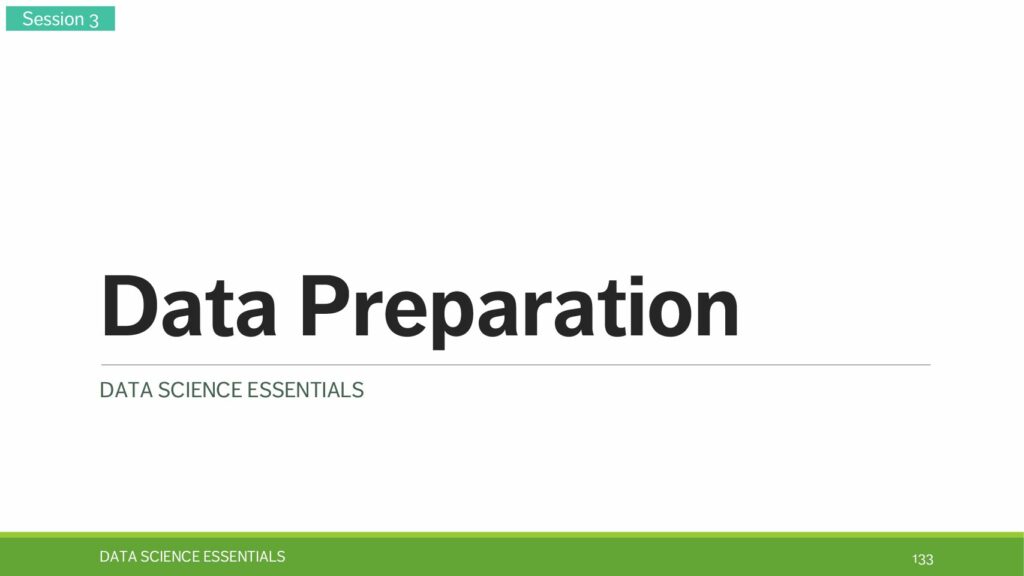 Session 3

Data Preparation

DATA SCIENCE ESSENTIALS

DATA SCIENCE ESSENTIALS

133